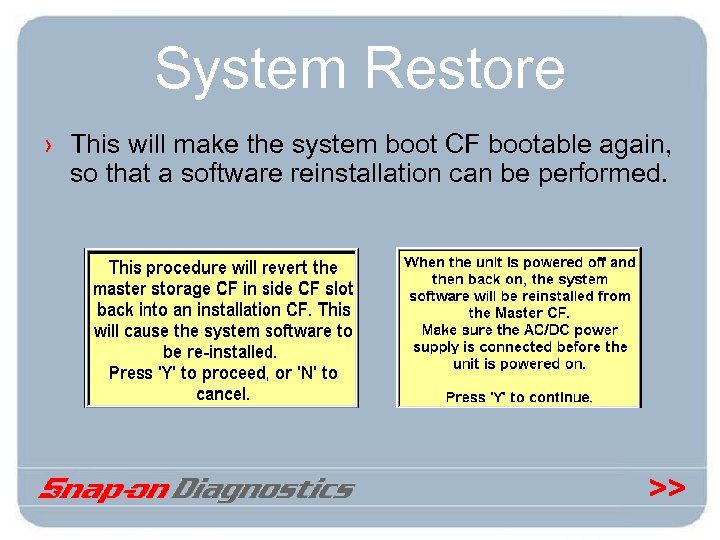 System Restore

› This will make the system boot CF bootable again, so that a software reinstallation can be performed.

This procedure will revert the master storage CF in side CF slot back into an installation CF. This will cause the system software to be re-installed.
Press 'Y' to proceed, or 'N' to cancel.

When the unit is powered off and then back on, the system software will be reinstalled from the Master CF.
Make sure the AC/DC power supply is connected before the unit is powered on.

Press 'Y' to continue.

Snap-on Diagnostics

>>